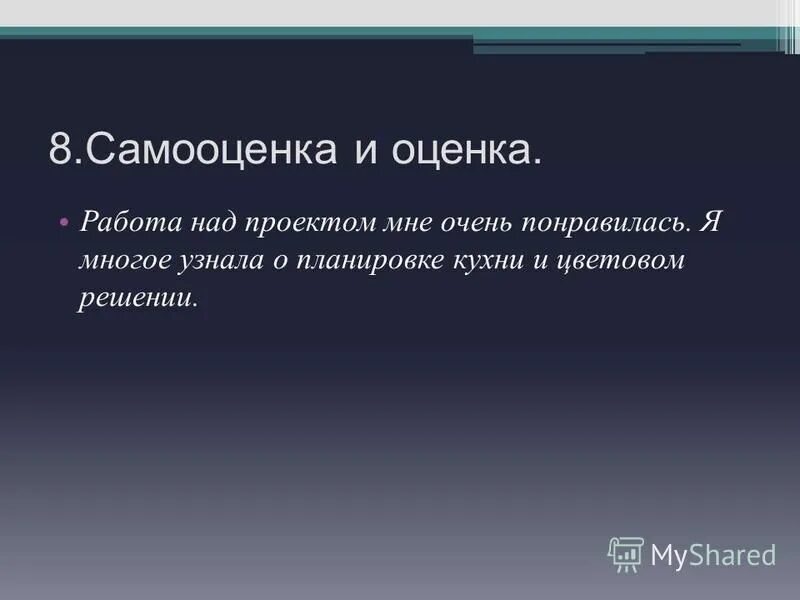 8.Самооценка и оценка.

• Работа над проектом мне очень понравилась. Я многое узнала о планировке кухни и цветовом решении.

MyShared